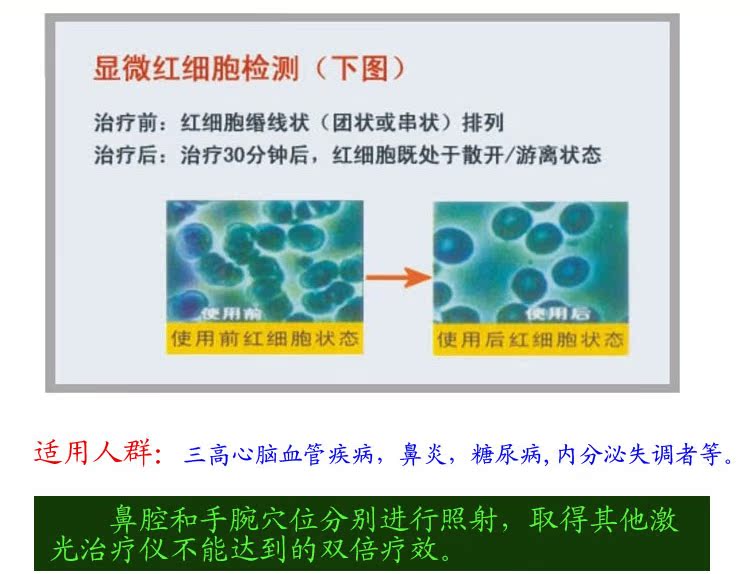 显微红细胞检测（下图）

治疗前：红细胞缗线状（团状或串状）排列
治疗后：治疗30分钟后，红细胞既处于散开/游离状态

使用前
使用前红细胞状态

使用后
使用后红细胞状态

适用人群：三高心脑血管疾病，鼻炎，糖尿病,内分泌失调者等。

鼻腔和手腕穴位分别进行照射，取得其他激光治疗仪不能达到的双倍疗效。